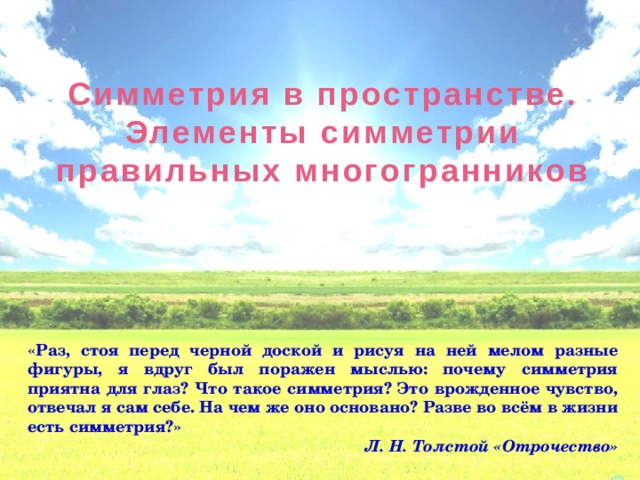 Симметрия в пространстве. Элементы симметрии правильных многогранников

«Раз, стоя перед черной доской и рисуя на ней мелом разные фигуры, я вдруг был поражен мыслью: почему симметрия приятна для глаз? Что такое симметрия? Это врожденное чувство, отвечал я сам себе. На чем же оно основано? Разве во всём в жизни есть симметрия?»

Л. Н. Толстой «Отрочество»